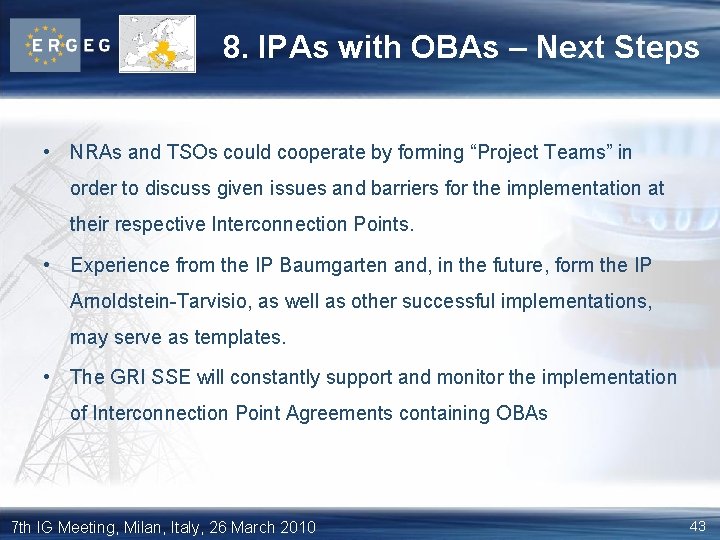 ERGEG

8. IPAs with OBAs – Next Steps

• NRAs and TSOs could cooperate by forming “Project Teams” in order to discuss given issues and barriers for the implementation at their respective Interconnection Points.

• Experience from the IP Baumgarten and, in the future, form the IP Arnoldstein-Tarvisio, as well as other successful implementations, may serve as templates.

• The GRI SSE will constantly support and monitor the implementation of Interconnection Point Agreements containing OBAs

7th IG Meeting, Milan, Italy, 26 March 2010

43